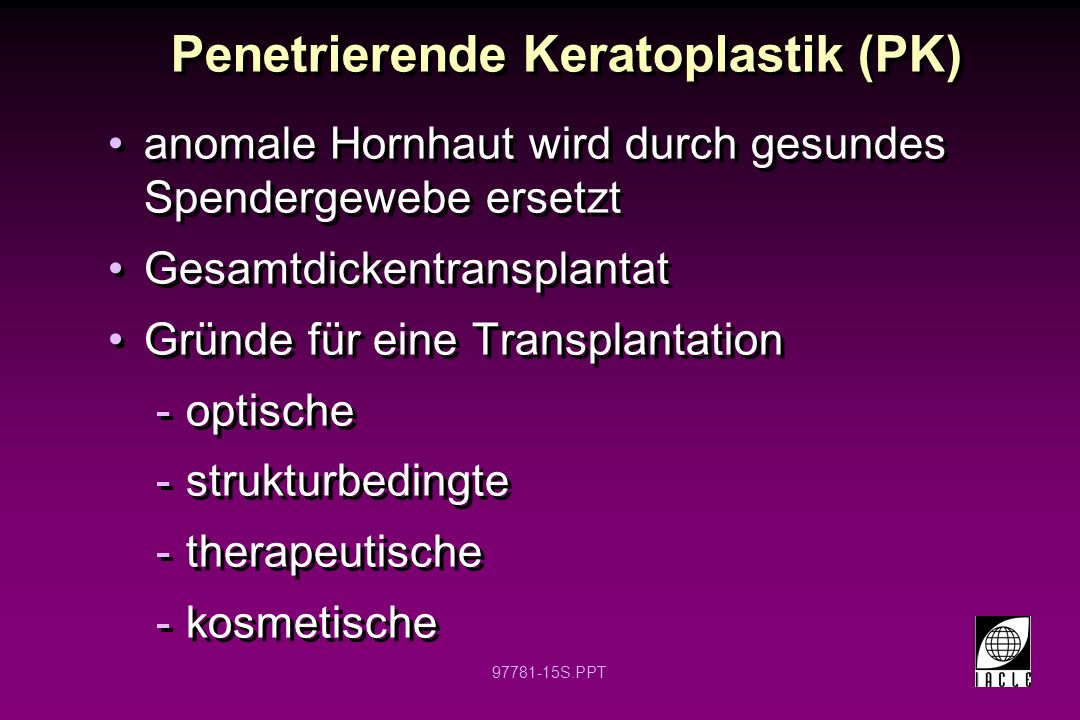 Penetrierende Keratoplastik (PK)

• anomale Hornhaut wird durch gesundes Spendergewebe ersetzt

• Gesamtdickentransplantat

• Gründe für eine Transplantation

- optische

- strukturbedingte

- therapeutische

- kosmetische

97781-15S.PPT

IACLE